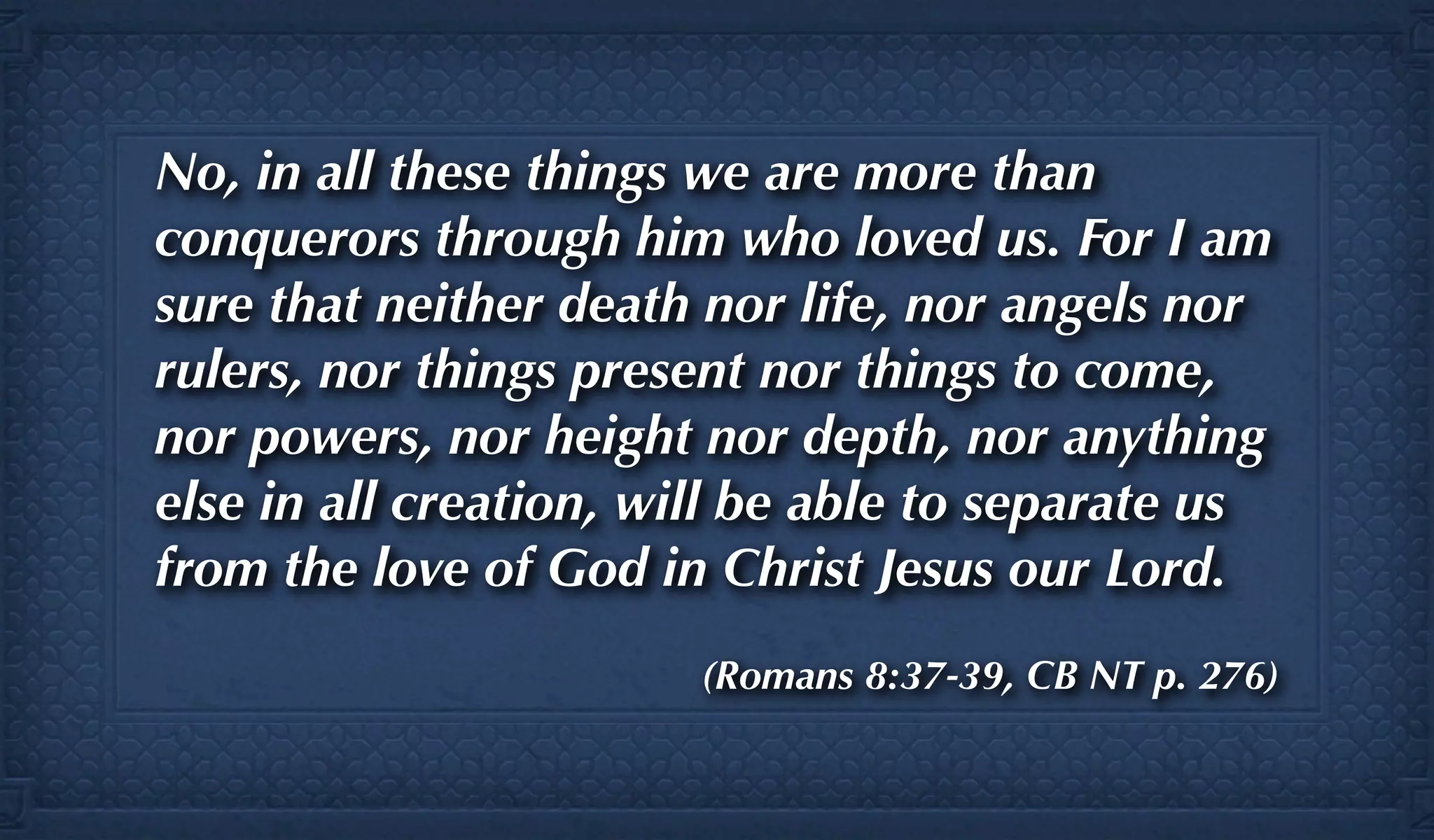 No, in all these things we are more than conquerors through him who loved us. For I am sure that neither death nor life, nor angels nor rulers, nor things present nor things to come, nor powers, nor height nor depth, nor anything else in all creation, will be able to separate us from the love of God in Christ Jesus our Lord.

(Romans 8:37-39, CB NT p. 276)